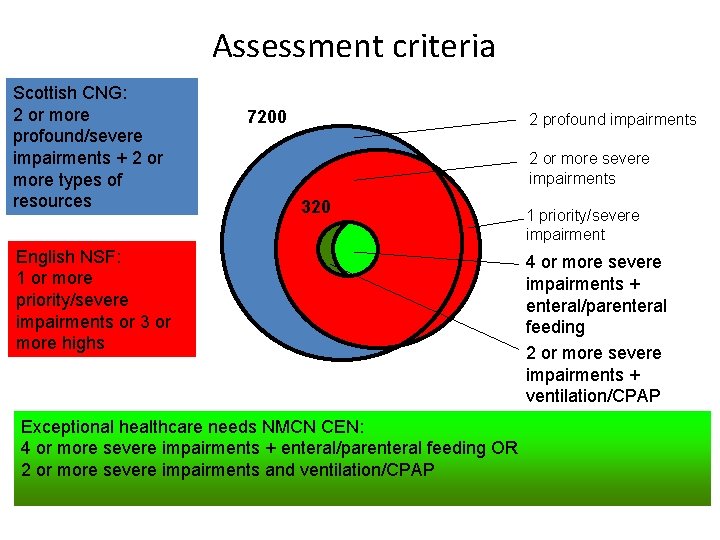 Assessment criteria

Scottish CNG:
2 or more profound/severe impairments + 2 or more types of resources

English NSF:
1 or more priority/severe impairments or 3 or more highs

7200

320

2 profound impairments

2 or more severe impairments

1 priority/severe impairment

4 or more severe impairments + enteral/parenteral feeding

2 or more severe impairments + ventilation/CPAP

Exceptional healthcare needs NMCN CEN:
4 or more severe impairments + enteral/parenteral feeding OR
2 or more severe impairments and ventilation/CPAP